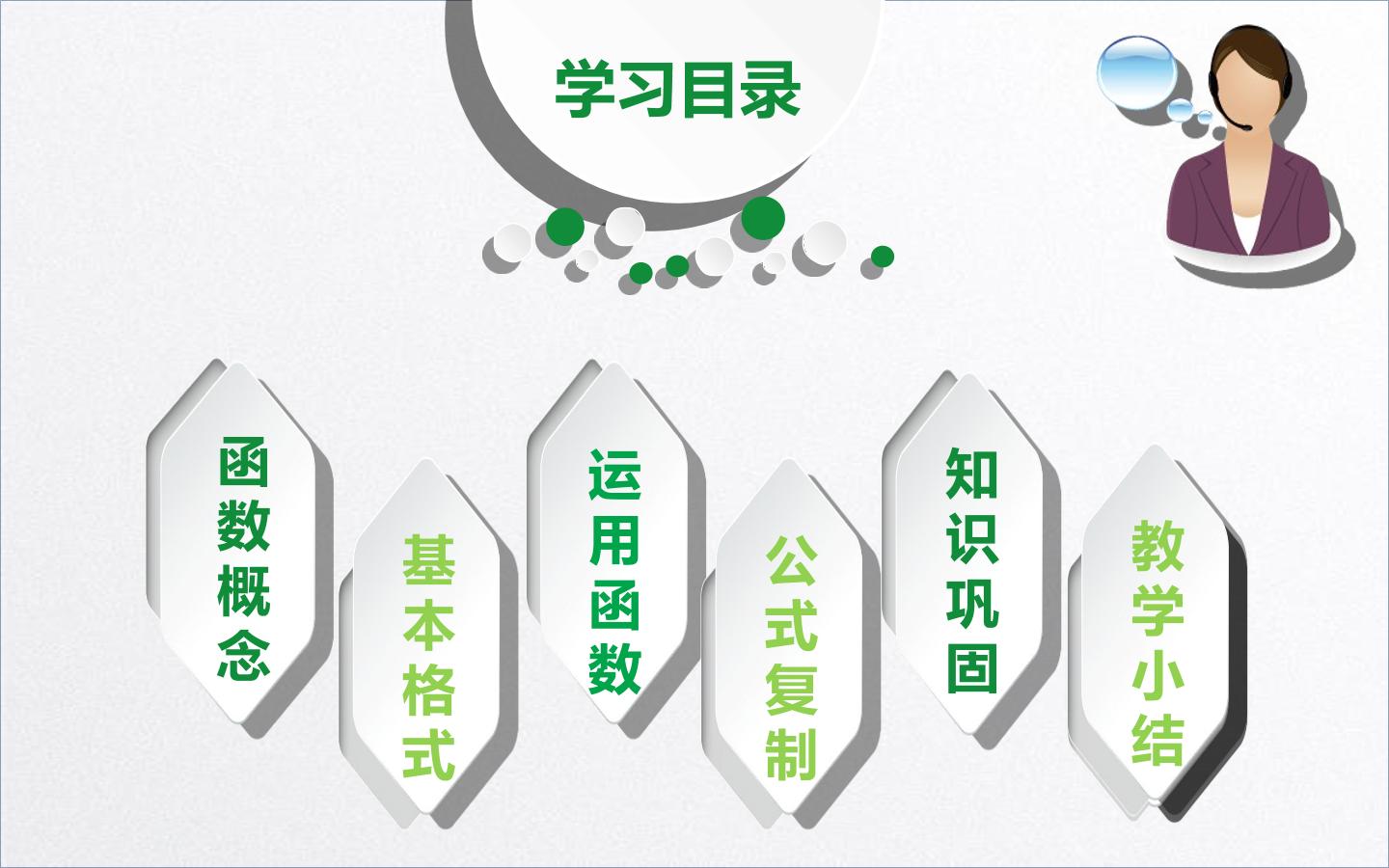 学习目录

函数概念

基本格式

运用函数

公式复制

知识巩固

教学小结